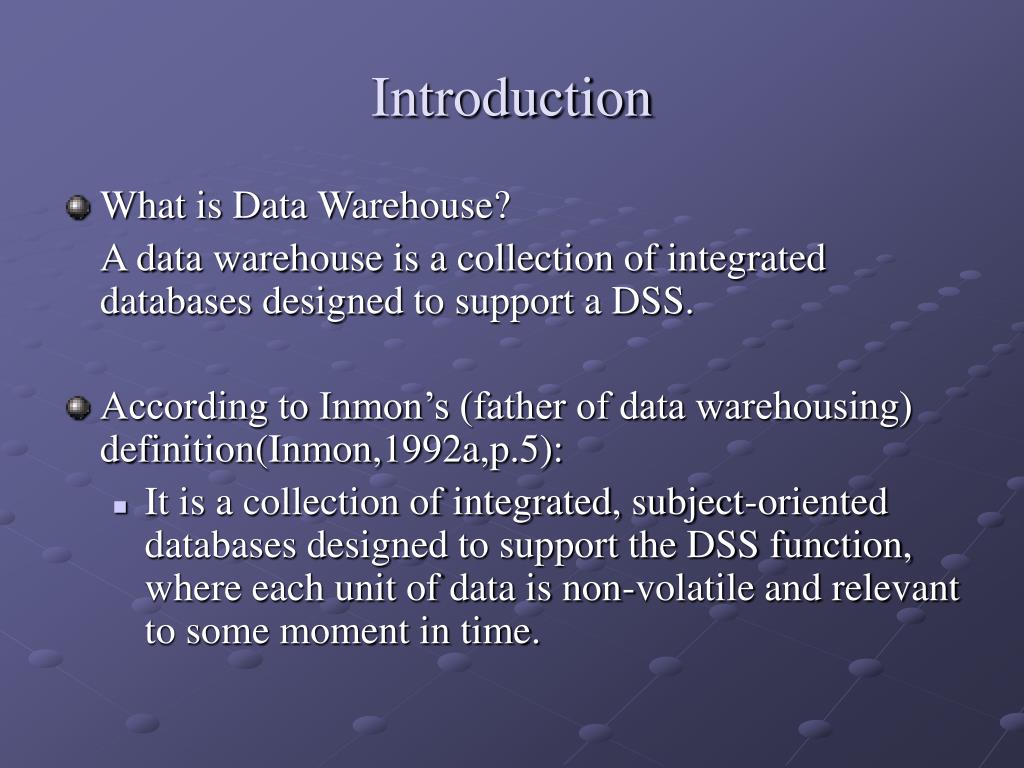 Introduction

What is Data Warehouse?

A data warehouse is a collection of integrated databases designed to support a DSS.

According to Inmon’s (father of data warehousing) definition(Inmon,1992a,p.5):

It is a collection of integrated, subject-oriented databases designed to support the DSS function, where each unit of data is non-volatile and relevant to some moment in time.